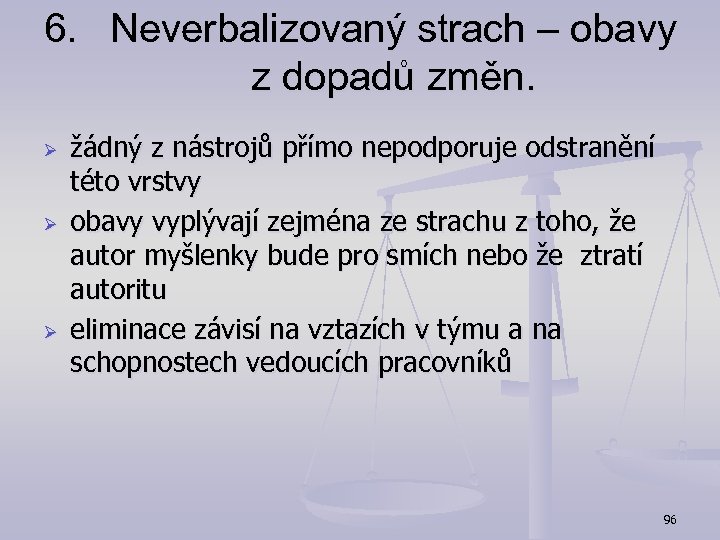 6. Neverbalizovaný strach – obavy z dopadů změn.

➢ žádný z nástrojů přímo nepodporuje odstranění této vrstvy
➢ obavy vyplývají zejména ze strachu z toho, že autor myšlenky bude pro smích nebo že ztratí autoritu
➢ eliminace závisí na vztazích v týmu a na schopnostech vedoucích pracovníků

96